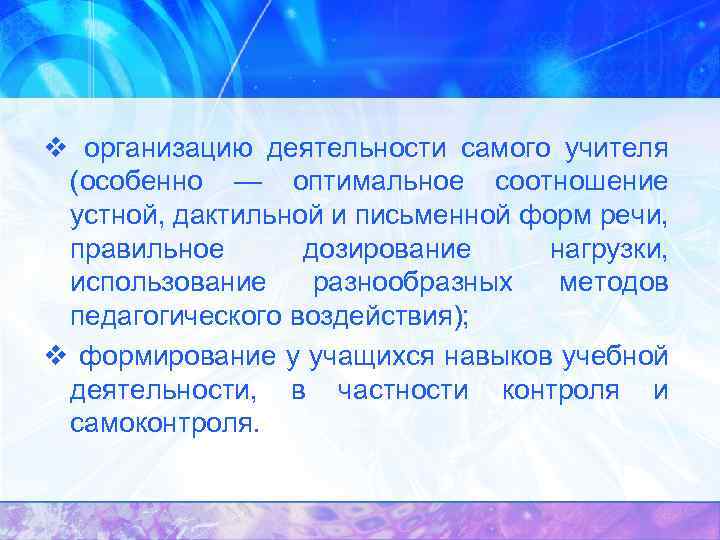 ❖ организацию деятельности самого учителя (особенно — оптимальное соотношение устной, дактильной и письменной форм речи, правильное дозирование нагрузки, использование разнообразных методов педагогического воздействия);

❖ формирование у учащихся навыков учебной деятельности, в частности контроля и самоконтроля.